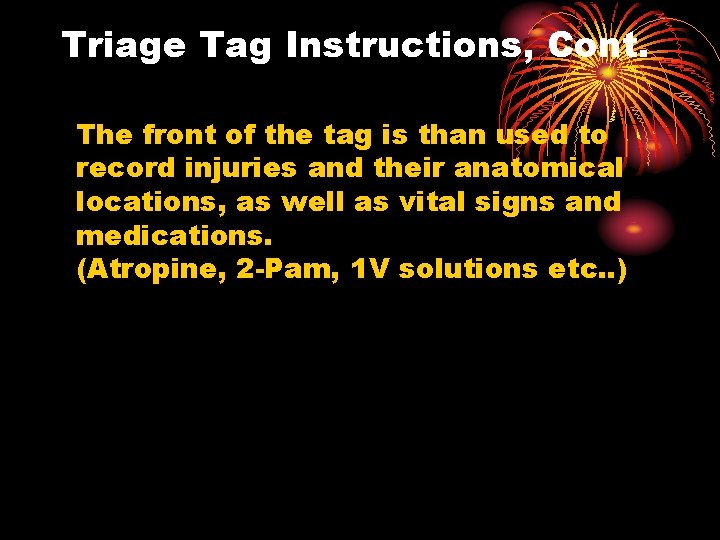 Triage Tag Instructions, Cont.

The front of the tag is than used to record injuries and their anatomical locations, as well as vital signs and medications.
(Atropine, 2-Pam, 1V solutions etc..)